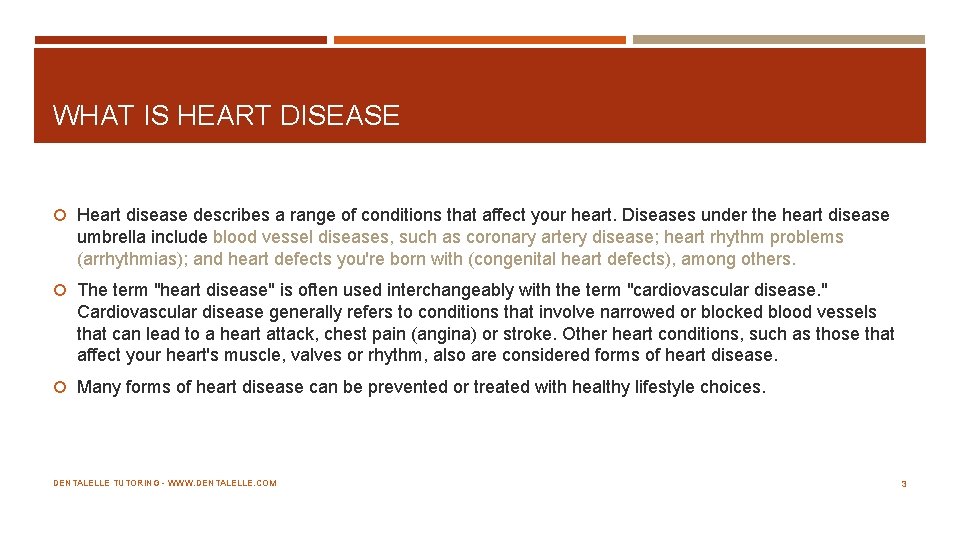 WHAT IS HEART DISEASE

Heart disease describes a range of conditions that affect your heart. Diseases under the heart disease umbrella include blood vessel diseases, such as coronary artery disease; heart rhythm problems (arrhythmias); and heart defects you're born with (congenital heart defects), among others.

The term "heart disease" is often used interchangeably with the term "cardiovascular disease." Cardiovascular disease generally refers to conditions that involve narrowed or blocked blood vessels that can lead to a heart attack, chest pain (angina) or stroke. Other heart conditions, such as those that affect your heart's muscle, valves or rhythm, also are considered forms of heart disease.

Many forms of heart disease can be prevented or treated with healthy lifestyle choices.

DENTALELLE TUTORING - WWW.DENTALELLE.COM

3